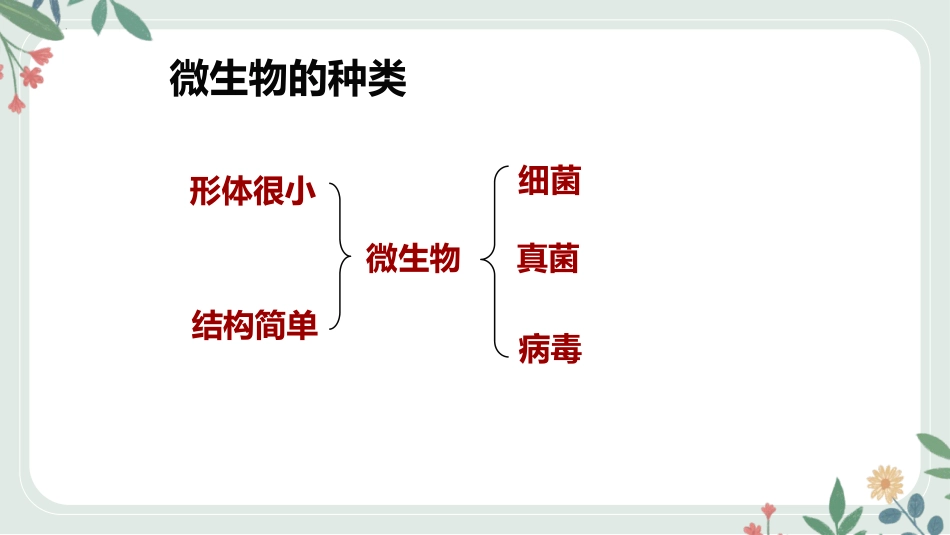 微生物的种类

形体很小

结构简单

微生物

细菌

真菌

病毒